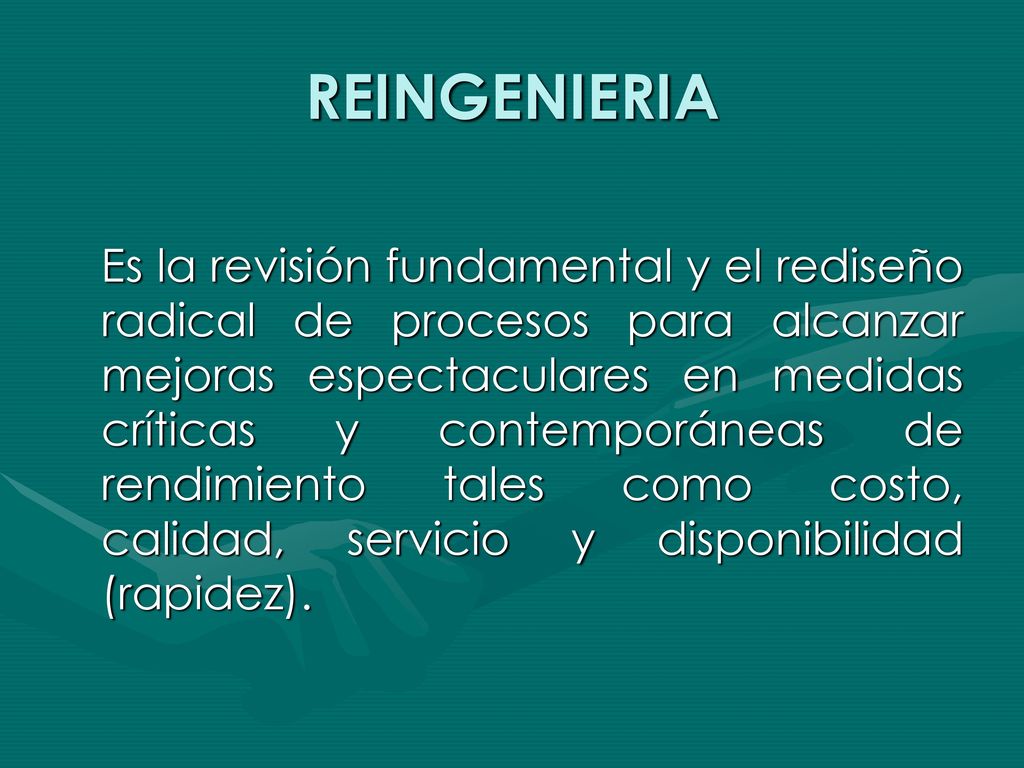 REINGENIERIA

Es la revisión fundamental y el rediseño radical de procesos para alcanzar mejoras espectaculares en medidas críticas y contemporáneas de rendimiento tales como costo, calidad, servicio y disponibilidad (rapidez).